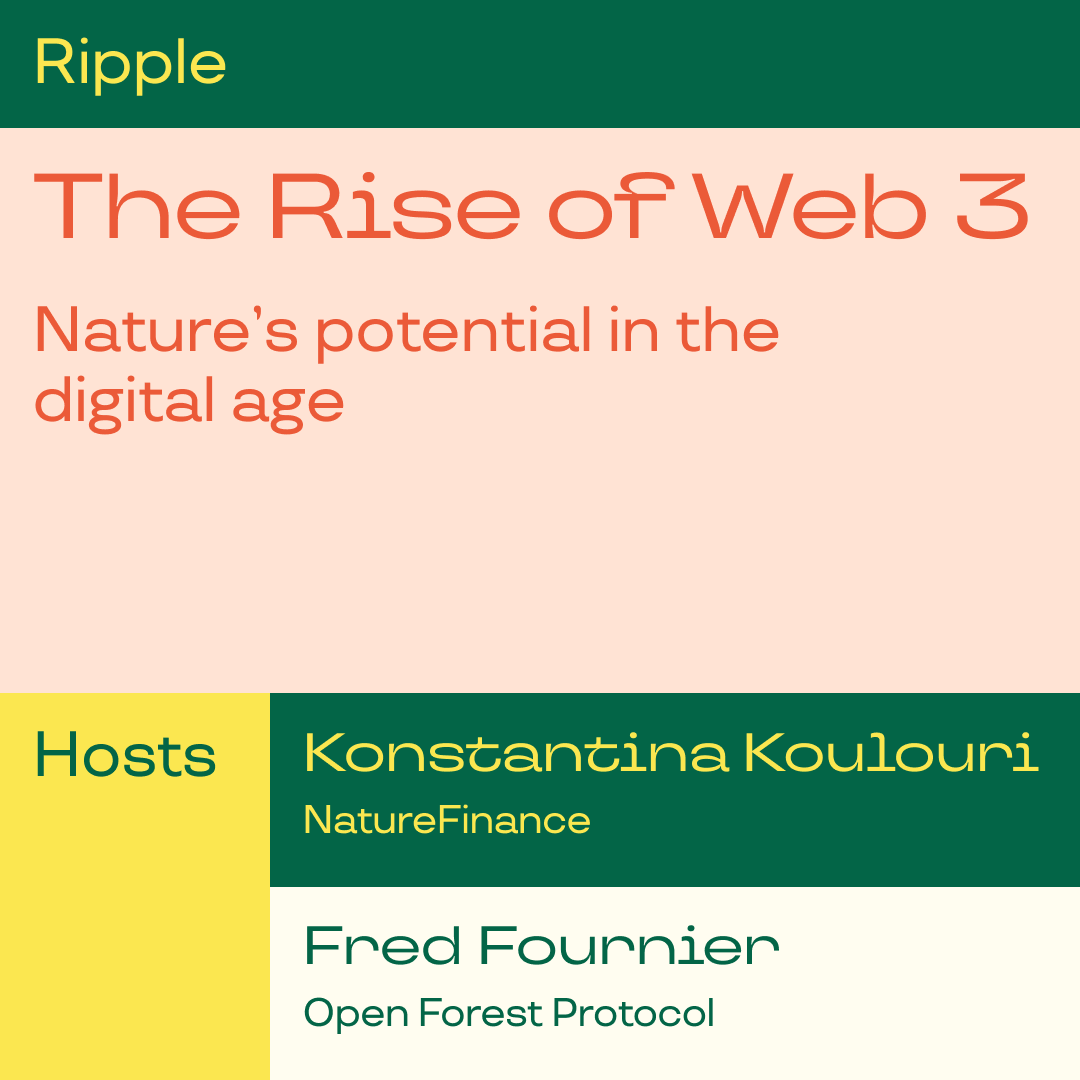 Ripple

The Rise of Web 3

Nature's potential in the digital age

Hosts

Konstantina Koulouri
NatureFinance

Fred Fournier
Open Forest Protocol